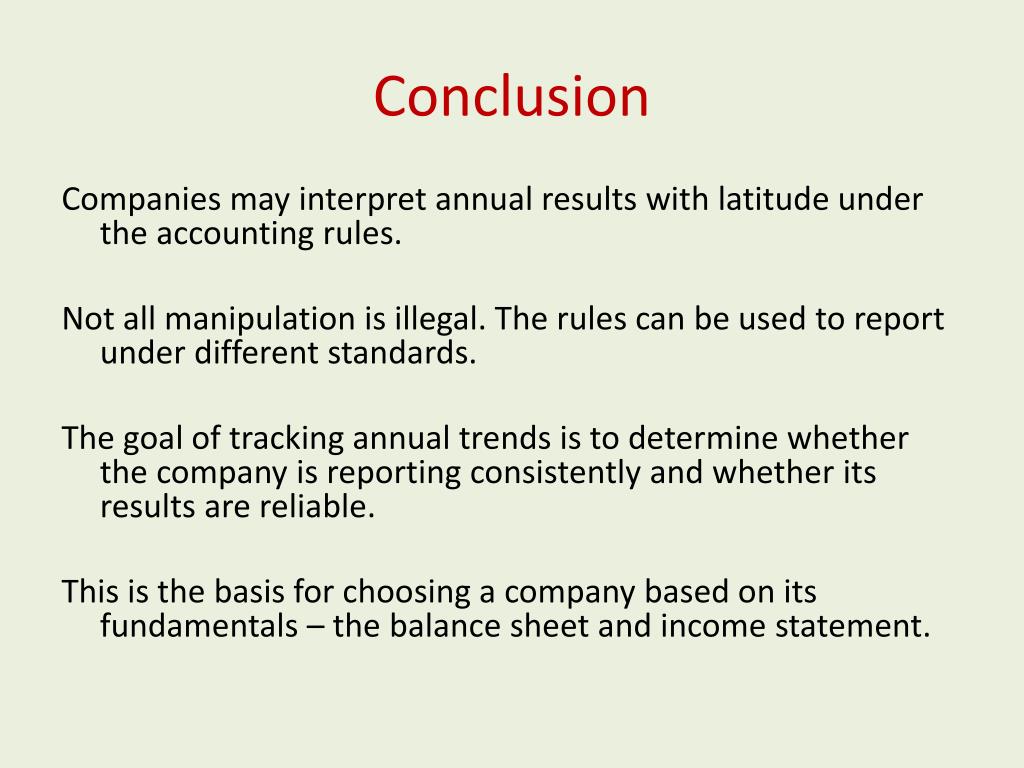 Conclusion

Companies may interpret annual results with latitude under the accounting rules.

Not all manipulation is illegal. The rules can be used to report under different standards.

The goal of tracking annual trends is to determine whether the company is reporting consistently and whether its results are reliable.

This is the basis for choosing a company based on its fundamentals – the balance sheet and income statement.